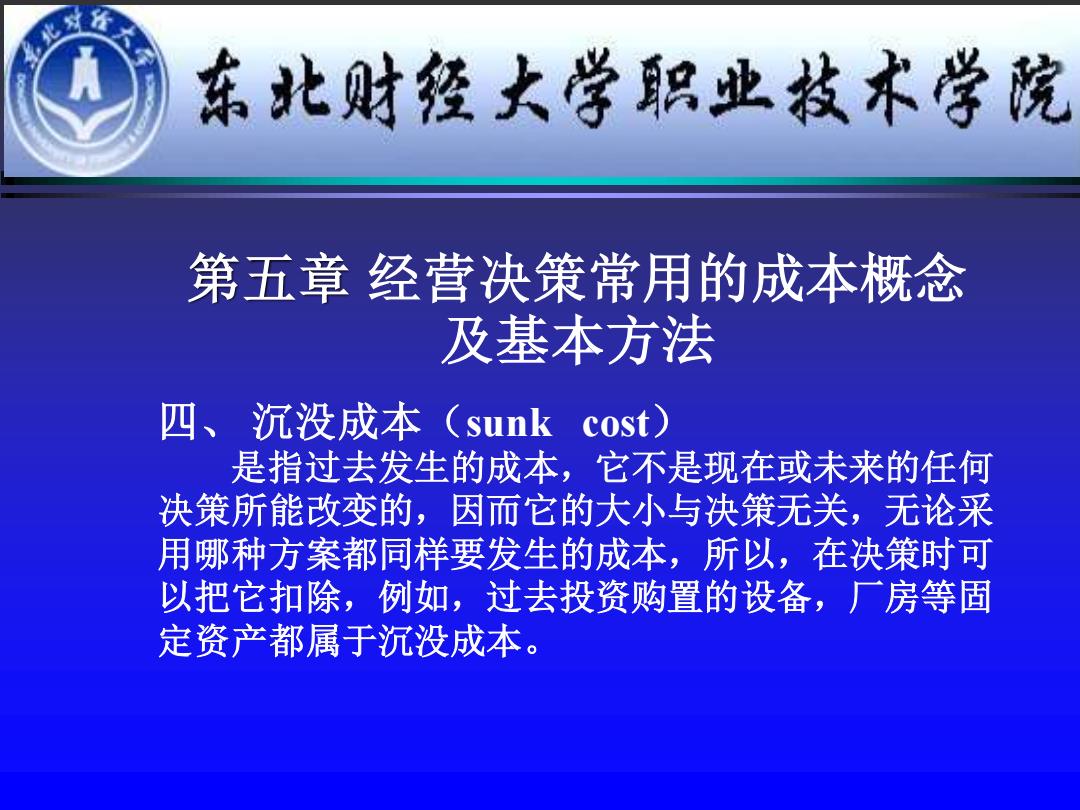 东北财经大学

东北财经大学职业技术学院

第五章 经营决策常用的成本概念及基本方法

四、 沉没成本（sunk cost）

是指过去发生的成本，它不是现在或未来的任何决策所能改变的，因而它的大小与决策无关，无论采用哪种方案都同样要发生的成本，所以，在决策时可以把它扣除，例如，过去投资购置的设备，厂房等固定资产都属于沉没成本。